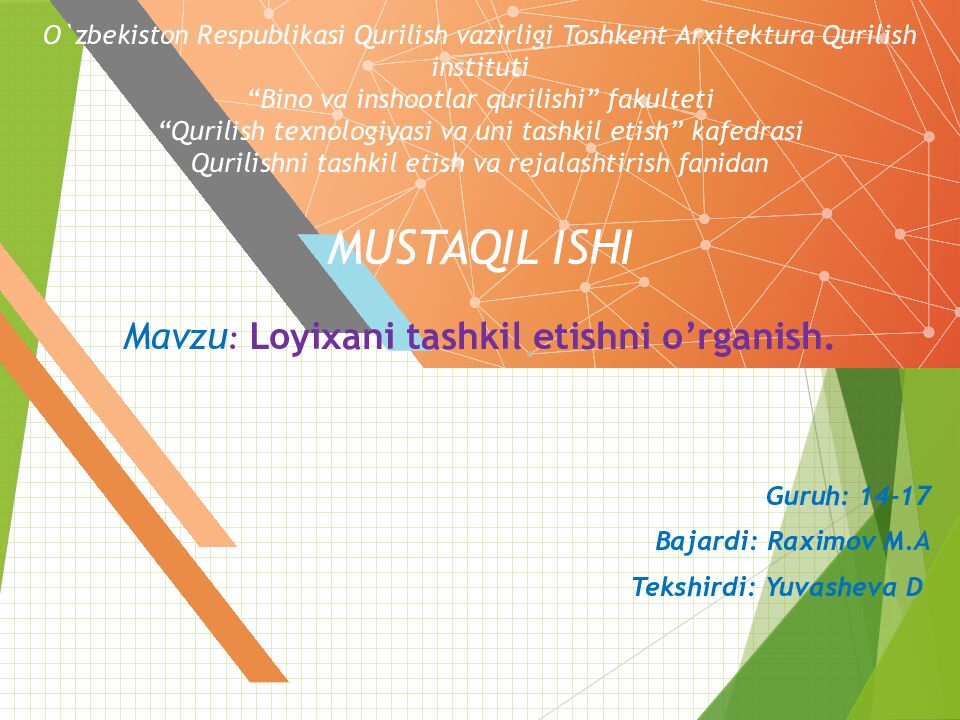 O`zbekiston Respublikasi Qurilish vazirligi Toshkent Arxitektura Qurilish instituti
“Bino va inshootlar qurilishi” fakulteti
“Qurilish texnologiyasi va uni tashkil etish” kafedrasi
Qurilishni tashkil etish va rejalashtirish fanidan

MUSTAQIL ISHI

Mavzu: Loyixani tashkil etishni o’rganish.

Guruh: 14-17
Bajardi: Raximov M.A
Tekshirdi: Yuvasheva D